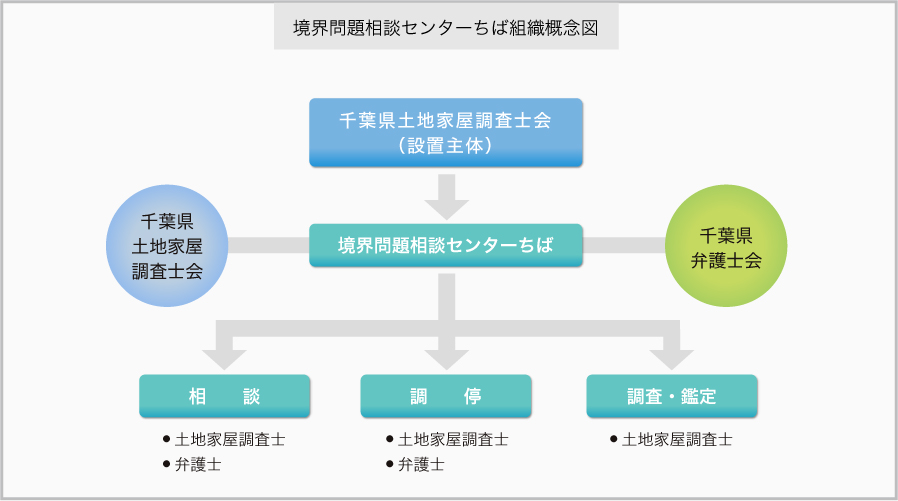 境界問題相談センターちば組織概念図

千葉県土地家屋調査士会
（設置主体）

千葉県
土地家屋
調査士会

境界問題相談センターちば

千葉県
弁護士会

相　談

● 土地家屋調査士
● 弁護士

調　停

● 土地家屋調査士
● 弁護士

調査・鑑定

● 土地家屋調査士